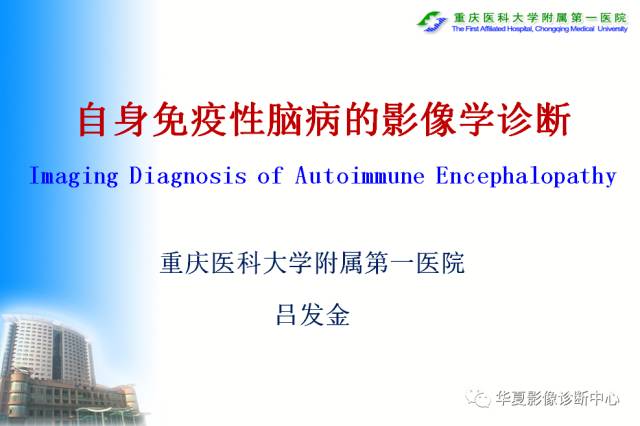 重庆医科大学附属第一医院
The First Affiliated Hospital, Chongqing Medical University

自身免疫性脑病的影像学诊断

Imaging Diagnosis of Autoimmune Encephalopathy

重庆医科大学附属第一医院

吕发金

华夏影像诊断中心